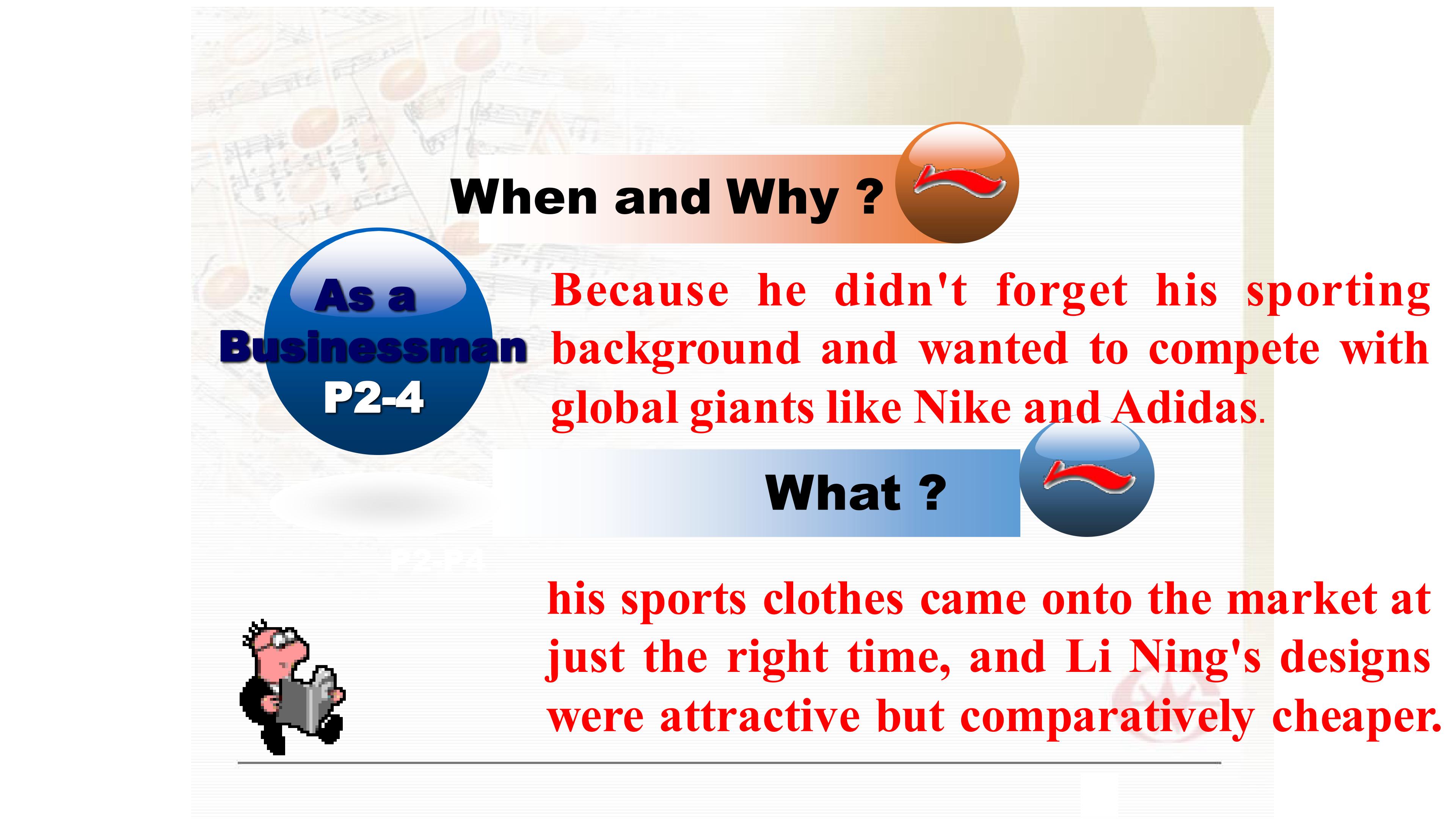 When and Why ?

As a Businessman P2-4

Because he didn't forget his sporting background and wanted to compete with global giants like Nike and Adidas.

What ?

his sports clothes came onto the market at just the right time, and Li Ning's designs were attractive but comparatively cheaper.